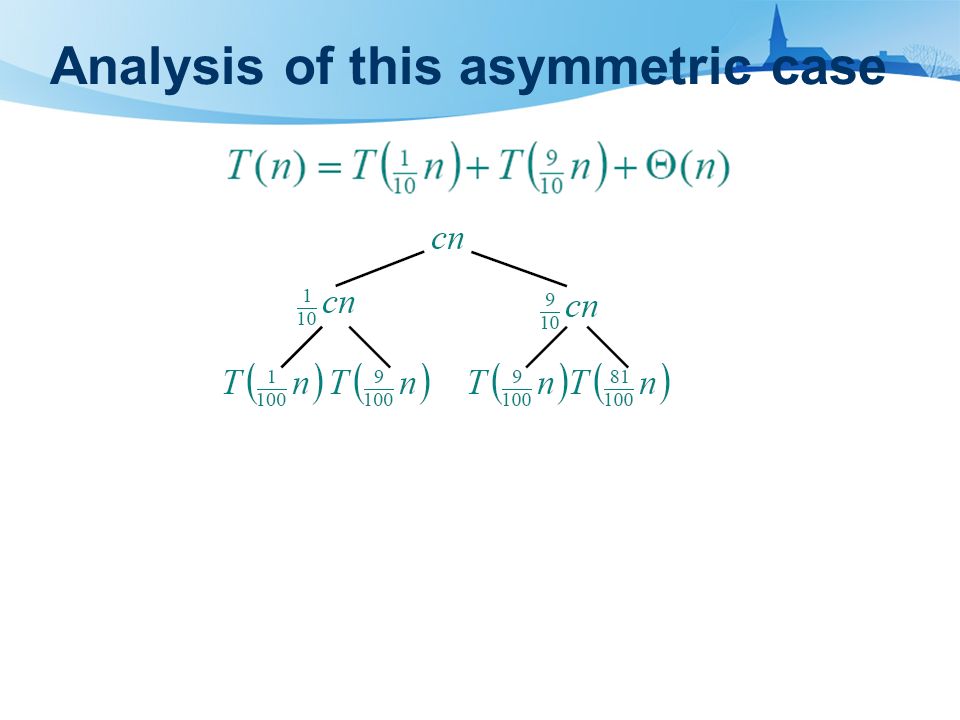 Analysis of this asymmetric case

$T(n) = T\left(\frac{1}{10}n\right) + T\left(\frac{9}{10}n\right) + \Theta(n)$

$cn$

$\frac{1}{10}cn$

$\frac{9}{10}cn$

$T\left(\frac{1}{100}n\right)$ $T\left(\frac{9}{100}n\right)$ $T\left(\frac{9}{100}n\right)$ $T\left(\frac{81}{100}n\right)$